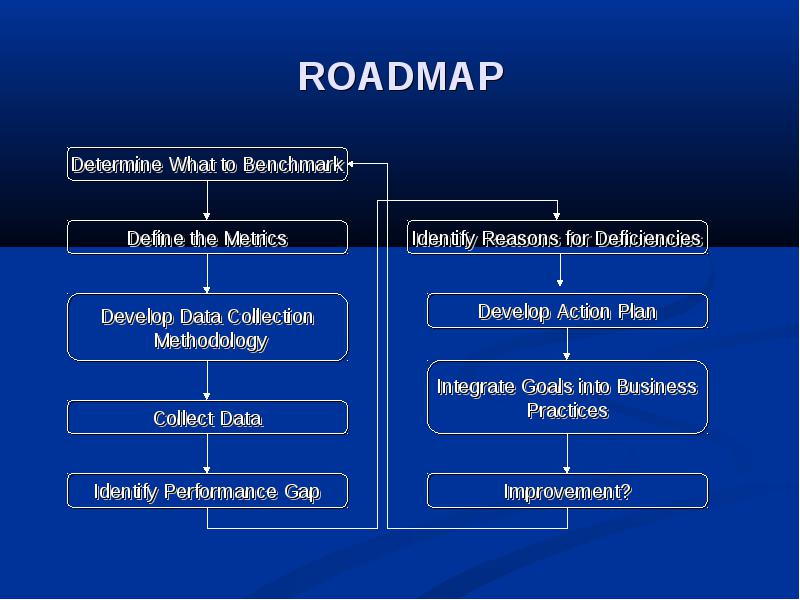 ROADMAP

Determine What to Benchmark

Define the Metrics

Develop Data Collection Methodology

Collect Data

Identify Performance Gap

Identify Reasons for Deficiencies

Develop Action Plan

Integrate Goals into Business Practices

Improvement?